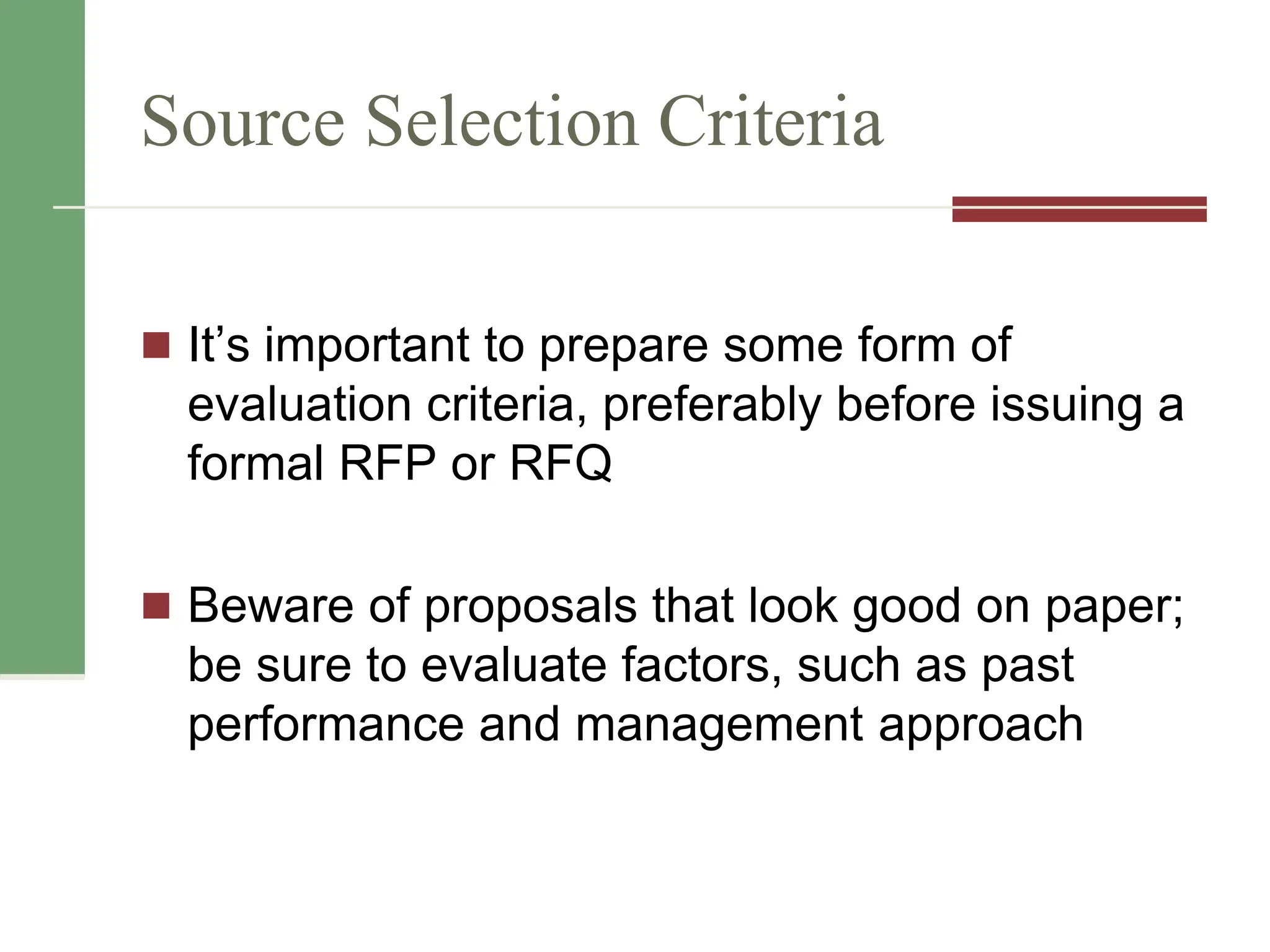 Source Selection Criteria

- It’s important to prepare some form of evaluation criteria, preferably before issuing a formal RFP or RFQ

- Beware of proposals that look good on paper; be sure to evaluate factors, such as past performance and management approach